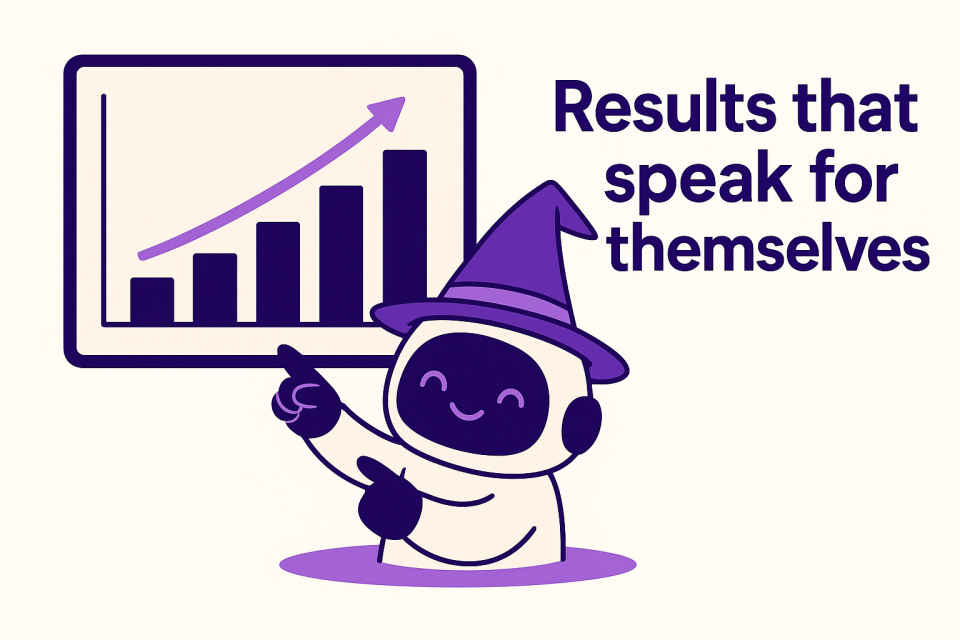 Results that speak for themselves